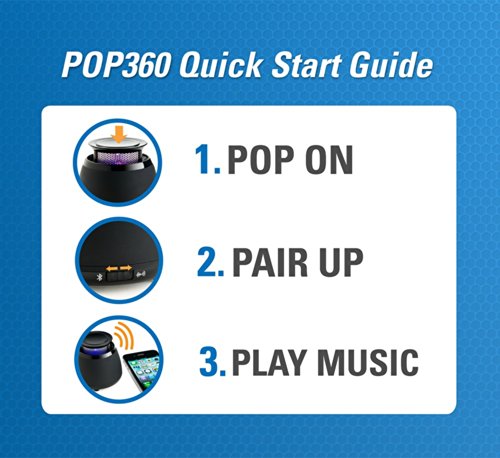 POP360 Quick Start Guide

1. POP ON

2. PAIR UP

3. PLAY MUSIC